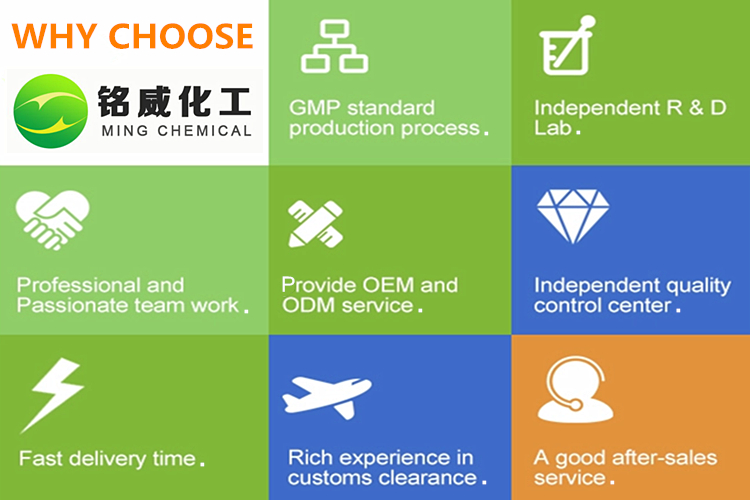 WHY CHOOSE

铭威化工
MING CHEMICAL

GMP standard production process.

Independent R & D Lab.

Professional and Passionate team work.

Provide OEM and ODM service.

Independent quality control center.

Fast delivery time.

Rich experience in customs clearance.

A good after-sales service.